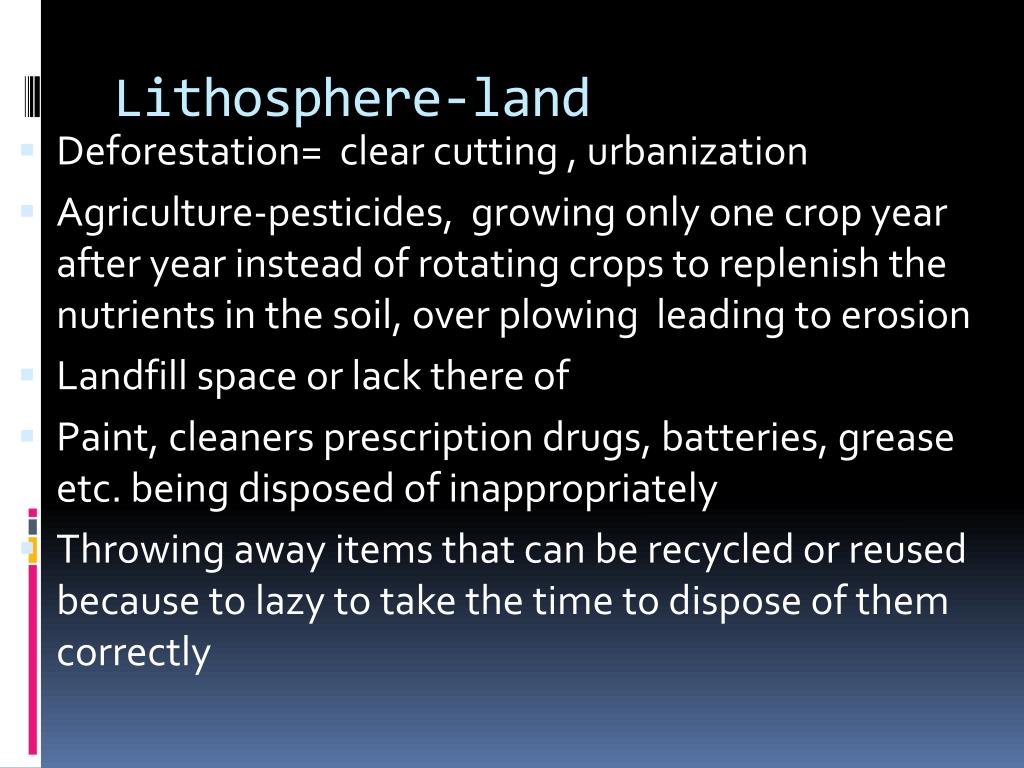 Lithosphere-land

Deforestation= clear cutting , urbanization

Agriculture-pesticides, growing only one crop year after year instead of rotating crops to replenish the nutrients in the soil, over plowing leading to erosion

Landfill space or lack there of

Paint, cleaners prescription drugs, batteries, grease etc. being disposed of inappropriately

Throwing away items that can be recycled or reused because to lazy to take the time to dispose of them correctly